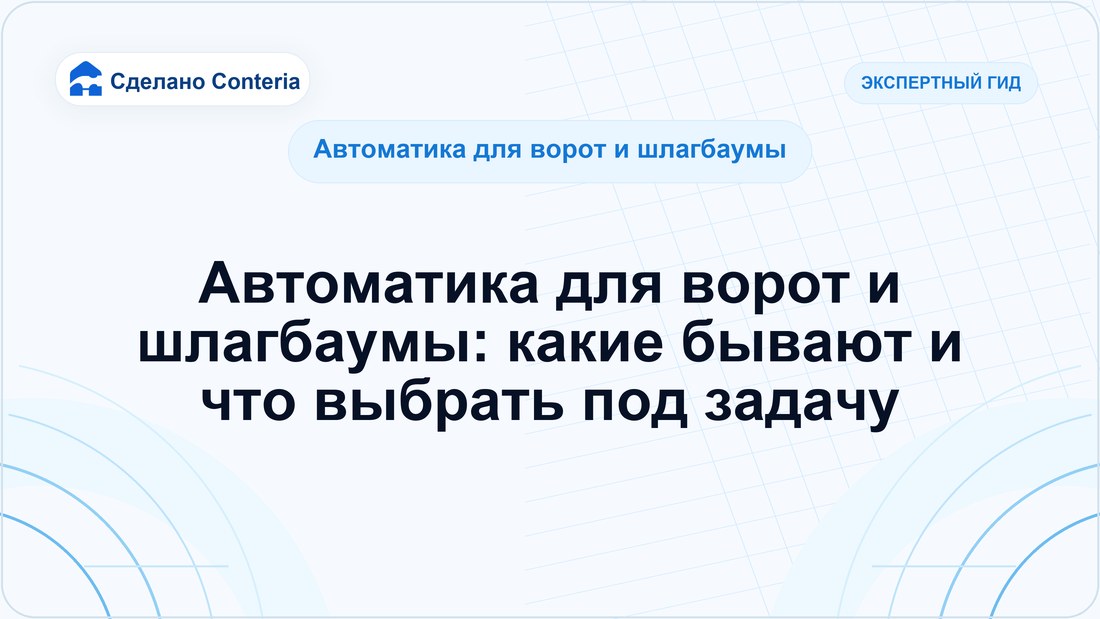 Сделано Conteria

ЭКСПЕРТНЫЙ ГИД

Автоматика для ворот и шлагбаумы

Автоматика для ворот и шлагбаумы: какие бывают и что выбрать под задачу